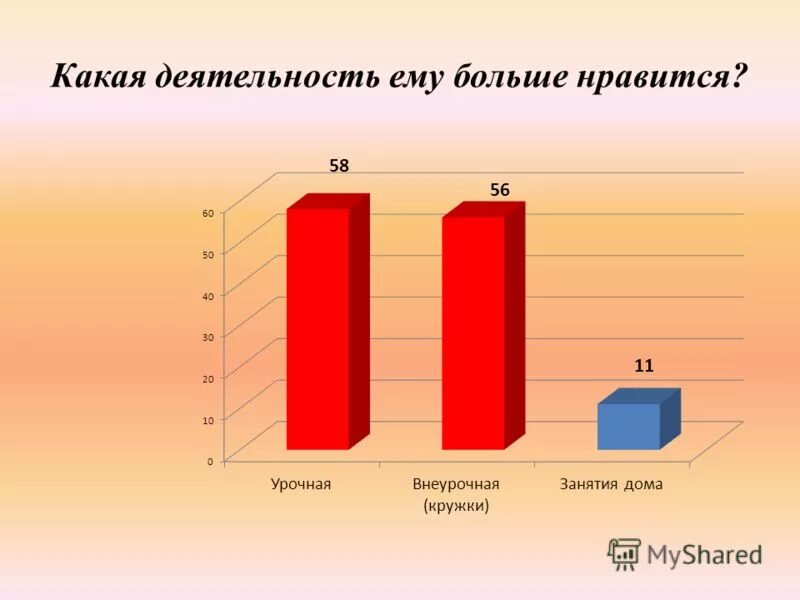 Какая деятельность ему больше нравится?

58
56
11

60
50
40
30
20
10
0

Урочная
Внеурочная (кружки)
Занятия дома

MyShared